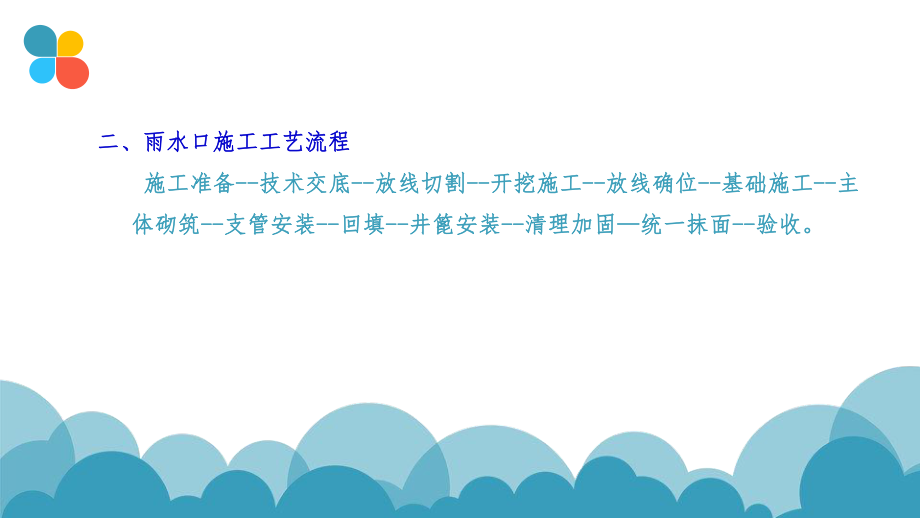 二、雨水口施工工艺流程

施工准备--技术交底--放线切割--开挖施工--放线确位--基础施工--主体砌筑--支管安装--回填--井篦安装--清理加固—统一抹面--验收。